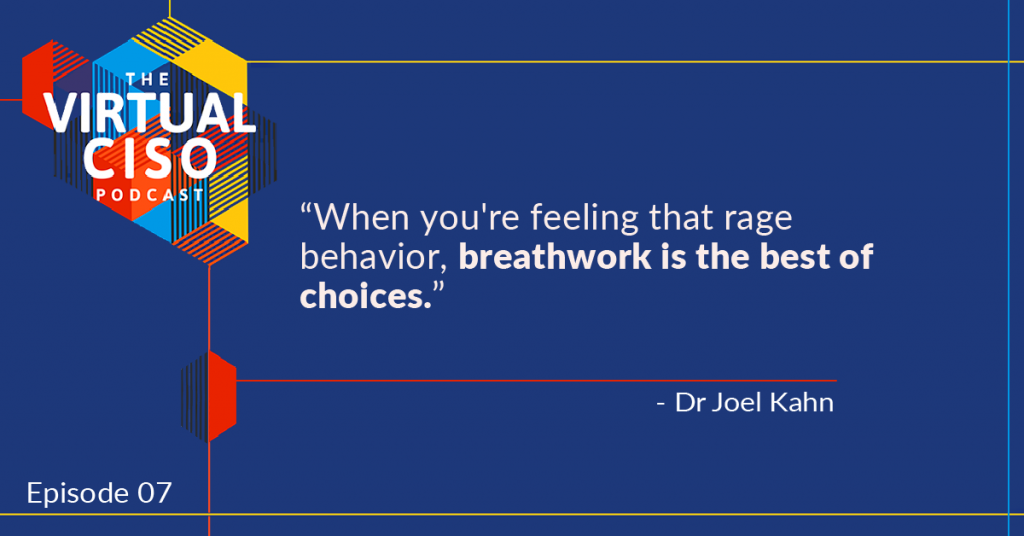 THE VIRTUAL CISO PODCAST

“When you're feeling that rage behavior, breathwork is the best of choices.”

- Dr Joel Kahn

Episode 07